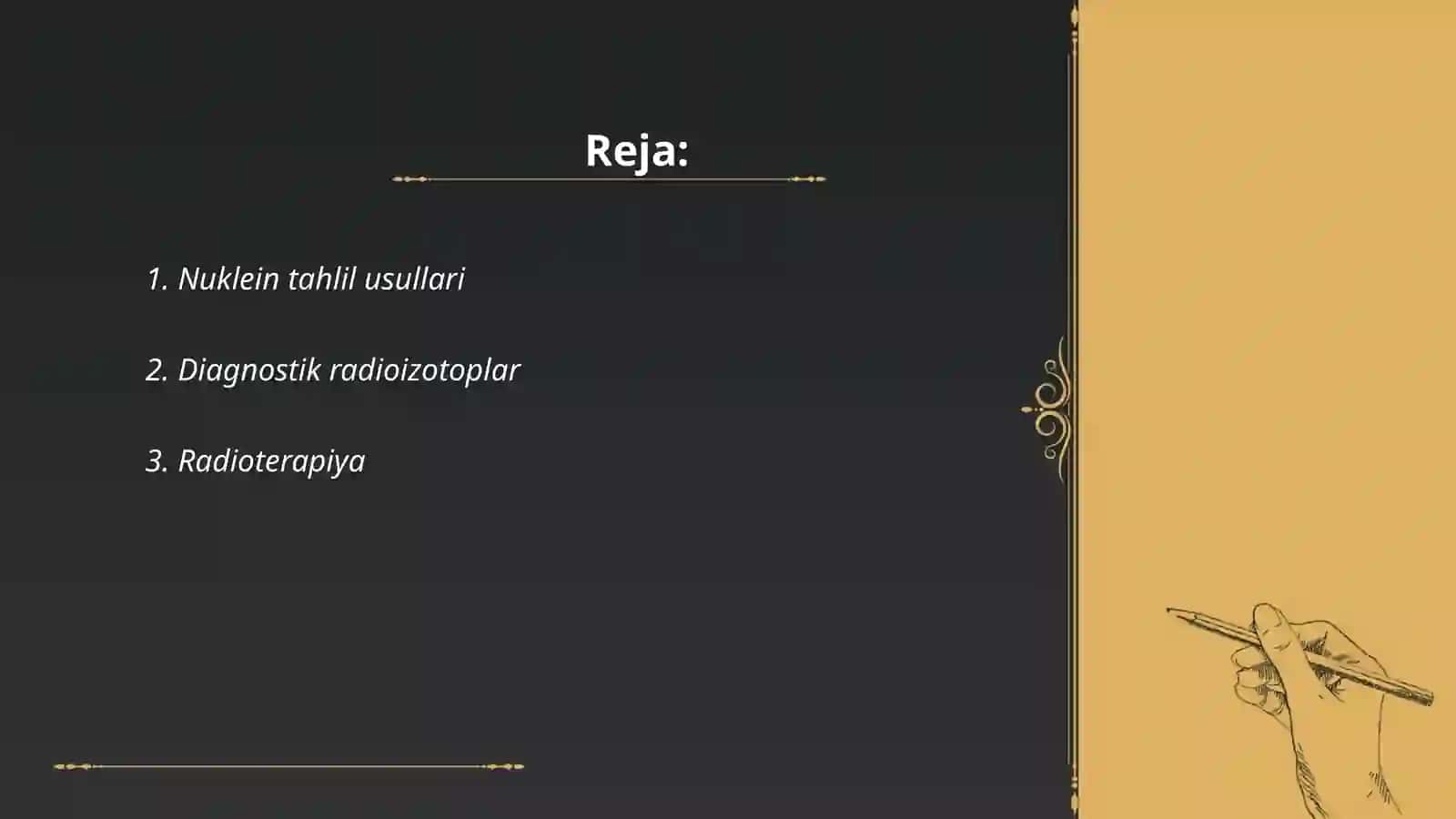 Reja:

1. Nuklein tahlil usullari

2. Diagnostik radioizotoplar

3. Radioterapiya